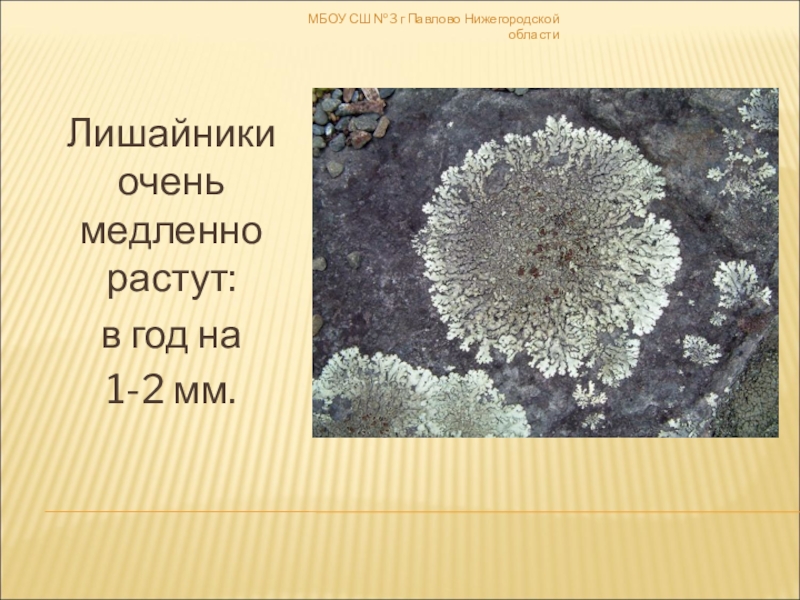 МБОУ СШ №3 г Павлово Нижегородской области

Лишайники очень медленно растут:
в год на 1-2 мм.